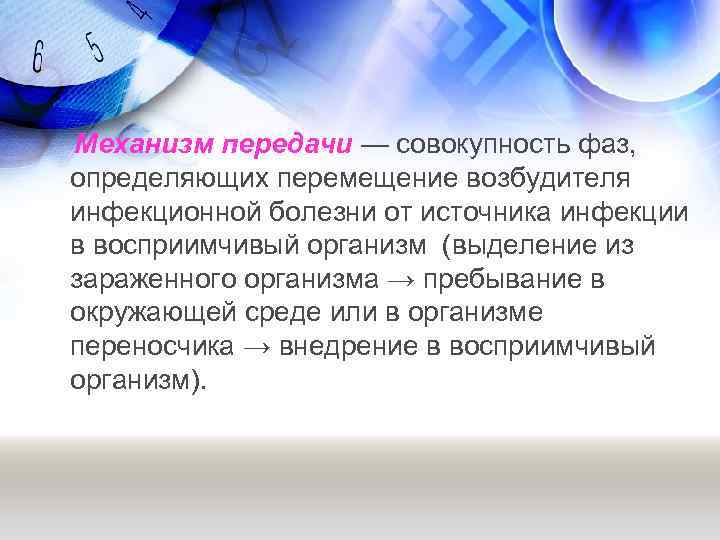 6 5 4

Механизм передачи — совокупность фаз, определяющих перемещение возбудителя инфекционной болезни от источника инфекции в восприимчивый организм (выделение из зараженного организма → пребывание в окружающей среде или в организме переносчика → внедрение в восприимчивый организм).